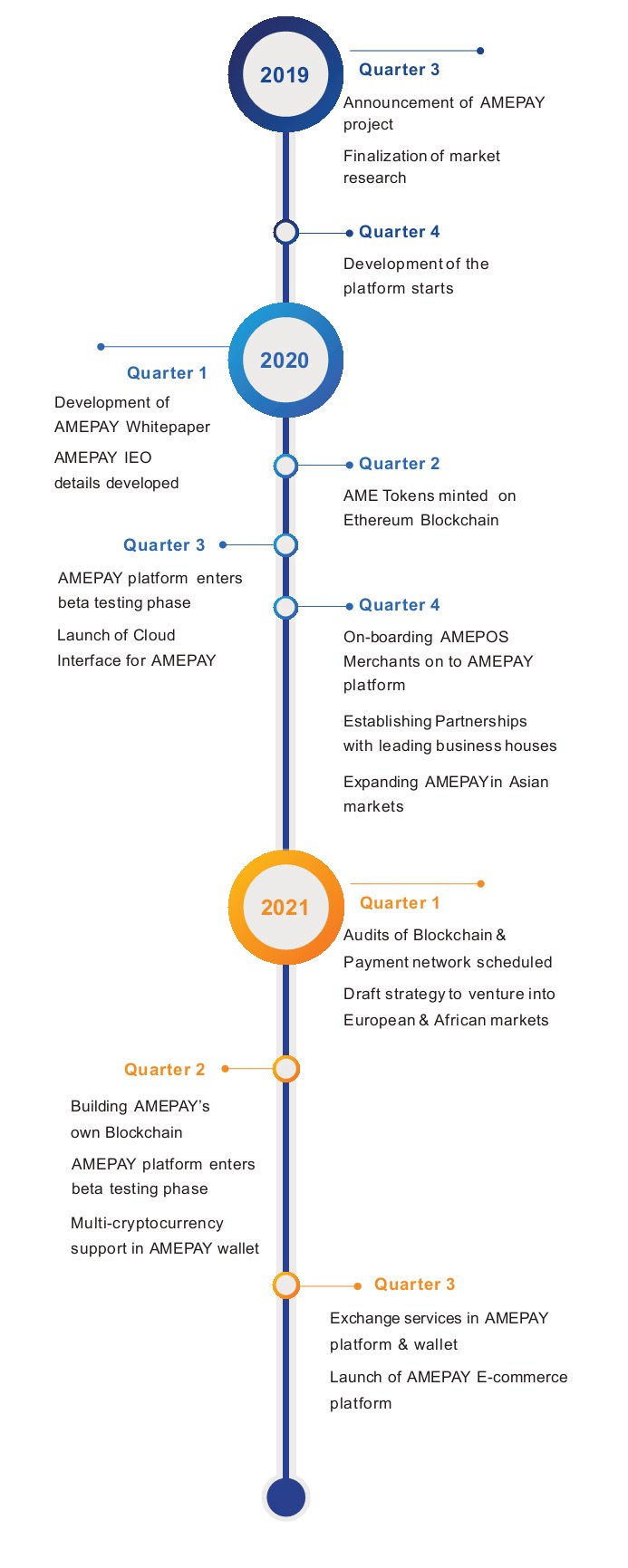 2019

Quarter 3

Announcement of AMEPAY project

Finalization of market research

Quarter 4

Development of the platform starts

2020

Quarter 1

Development of AMEPAY Whitepaper

AMEPAY IEO details developed

Quarter 2

AME Tokens minted on Ethereum Blockchain

Quarter 3

AMEPAY platform enters beta testing phase

Launch of Cloud Interface for AMEPAY

Quarter 4

On-boarding AMEPOS Merchants on to AMEPAY platform

Establishing Partnerships with leading business houses

Expanding AMEPAY in Asian markets

2021

Quarter 1

Audits of Blockchain & Payment network scheduled

Draft strategy to venture into European & African markets

Quarter 2

Building AMEPAY's own Blockchain

AMEPAY platform enters beta testing phase

Multi-cryptocurrency support in AMEPAY wallet

Quarter 3

Exchange services in AMEPAY platform & wallet

Launch of AMEPAY E-commerce platform